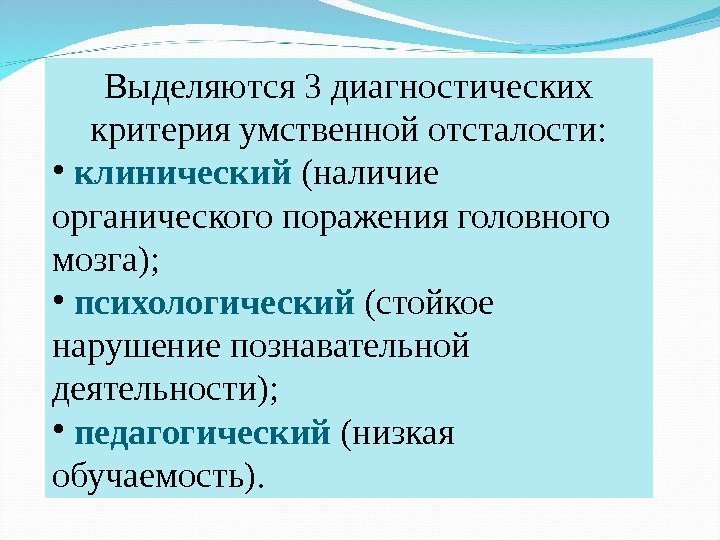 Выделяются 3 диагностических критерия умственной отсталости:

• клинический (наличие органического поражения головного мозга);

• психологический (стойкое нарушение познавательной деятельности);

• педагогический (низкая обучаемость).